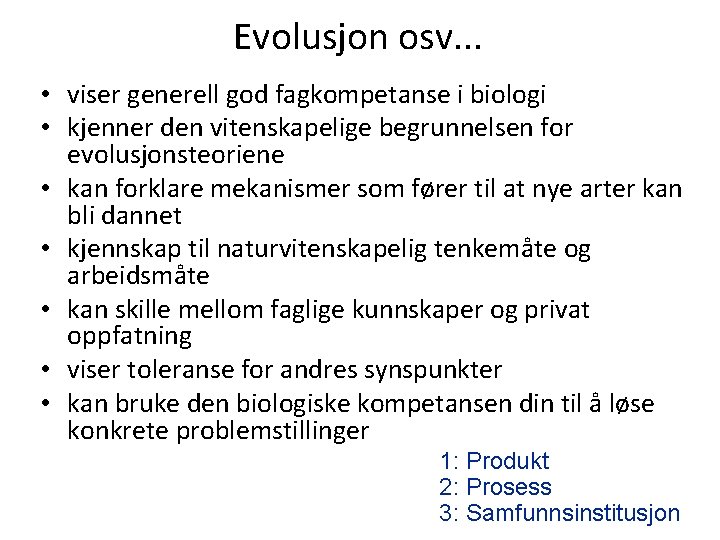 Evolusjon osv...

• viser generell god fagkompetanse i biologi
• kjenner den vitenskapelige begrunnelsen for evolusjonsteoriene
• kan forklare mekanismer som fører til at nye arter kan bli dannet
• kjennskap til naturvitenskapelig tenkemåte og arbeidsmåte
• kan skille mellom faglige kunnskaper og privat oppfatning
• viser toleranse for andres synspunkter
• kan bruke den biologiske kompetansen din til å løse konkrete problemstillinger

1: Produkt
2: Prosess
3: Samfunnsinstitusjon